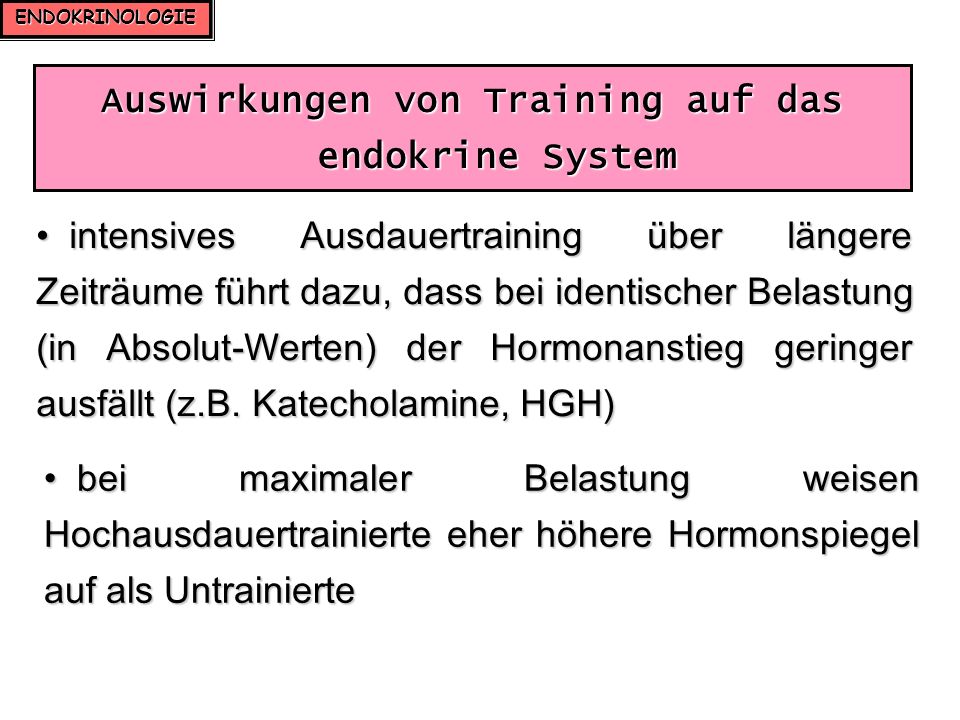 ENDOKRINOLOGIE

Auswirkungen von Training auf das endokrine System

• intensives Ausdauertraining über längere Zeiträume führt dazu, dass bei identischer Belastung (in Absolut-Werten) der Hormonanstieg geringer ausfällt (z.B. Katecholamine, HGH)

• bei maximaler Belastung weisen Hochausdauertrainierte eher höhere Hormonspiegel auf als Untrainierte